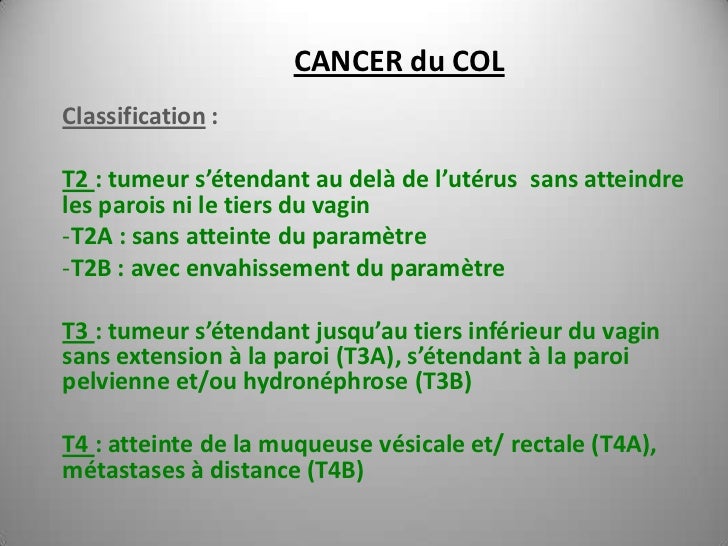 CANCER du COL

Classification :

T2 : tumeur s'étendant au delà de l'utérus sans atteindre les parois ni le tiers du vagin
-T2A : sans atteinte du paramètre
-T2B : avec envahissement du paramètre

T3 : tumeur s'étendant jusqu'au tiers inférieur du vagin sans extension à la paroi (T3A), s'étendant à la paroi pelvienne et/ou hydronéphrose (T3B)

T4 : atteinte de la muqueuse vésicale et/ rectale (T4A), métastases à distance (T4B)